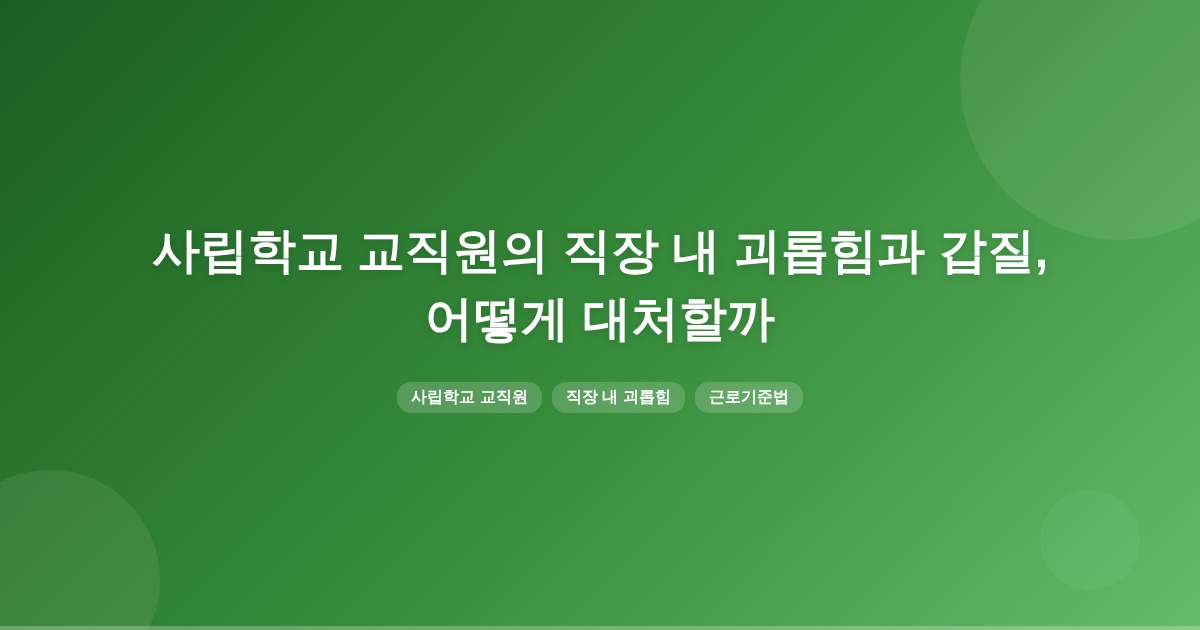 사립학교 교직원의 직장 내 괴롭힘과 갑질, 어떻게 대처할까

사립학교 교직원

직장 내 괴롭힘

근로기준법